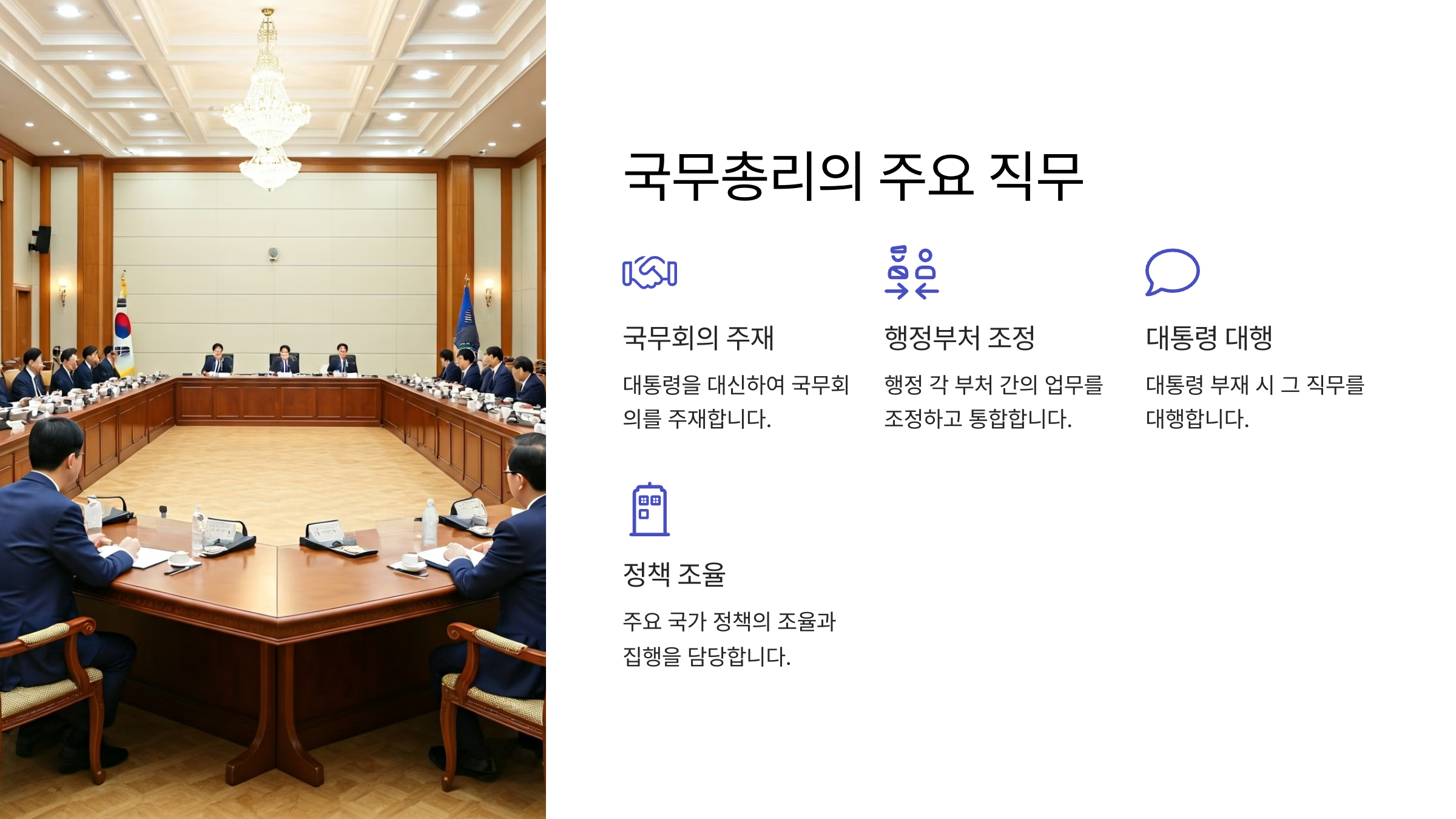 국무총리의 주요 직무

국무회의 주재

대통령을 대신하여 국무회의를 주재합니다.

행정부처 조정

행정 각 부처 간의 업무를 조정하고 통합합니다.

대통령 대행

대통령 부재 시 그 직무를 대행합니다.

정책 조율

주요 국가 정책의 조율과 집행을 담당합니다.